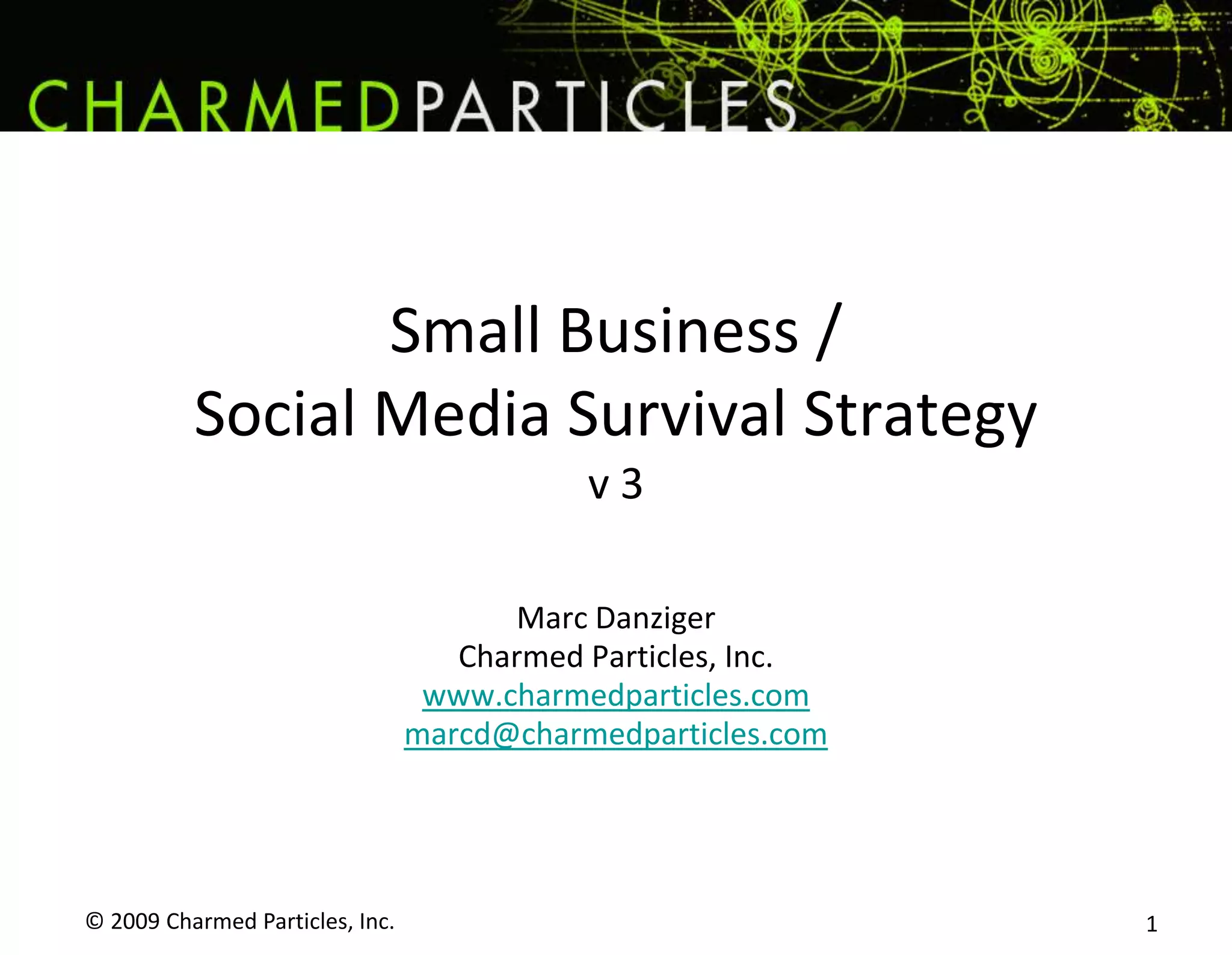 CHARMEDPARTICLES

Small Business /
Social Media Survival Strategy
v 3

Marc Danziger
Charmed Particles, Inc.
www.charmedparticles.com
marcd@charmedparticles.com

© 2009 Charmed Particles, Inc.

1